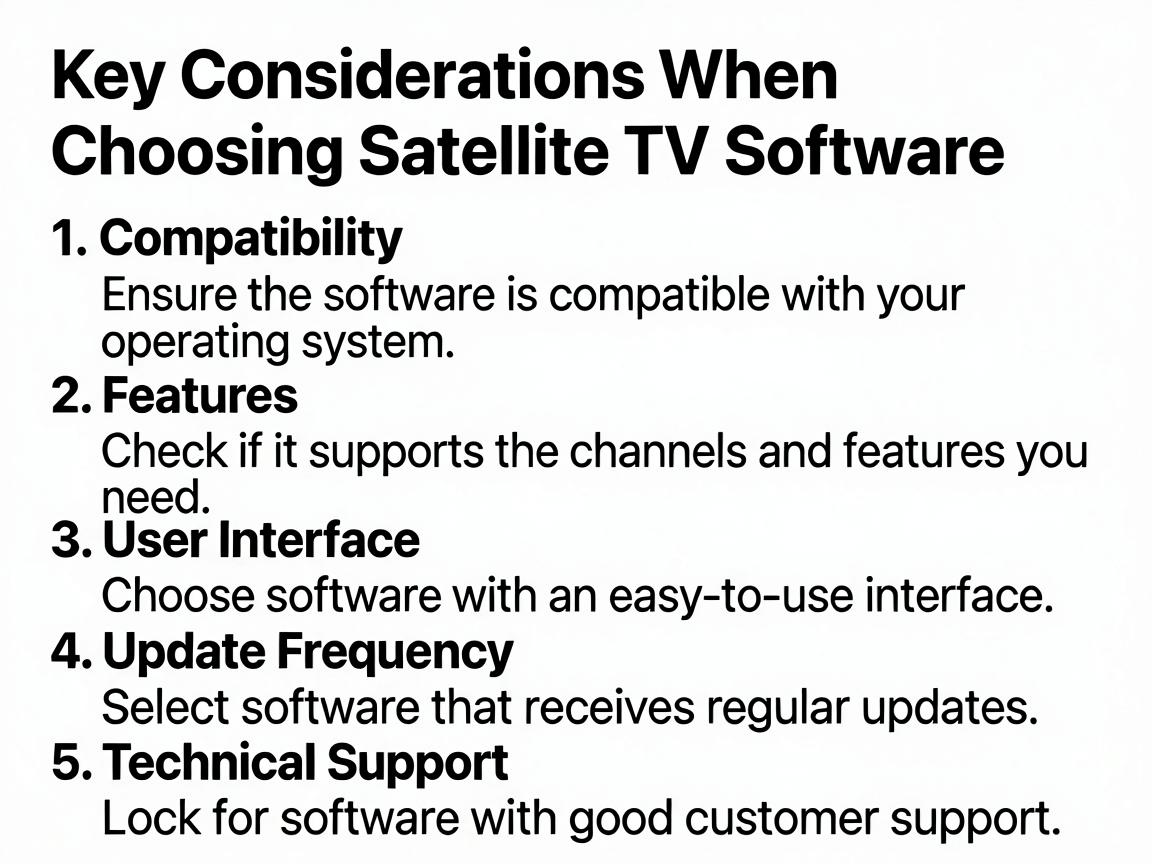 Key Considerations When Choosing Satellite TV Software

1. Compatibility
Ensure the software is compatible with your operating system.

2. Features
Check if it supports the channels and features you need.

3. User Interface
Choose software with an easy-to-use interface.

4. Update Frequency
Select software that receives regular updates.

5. Technical Support
Lock for software with good customer support.